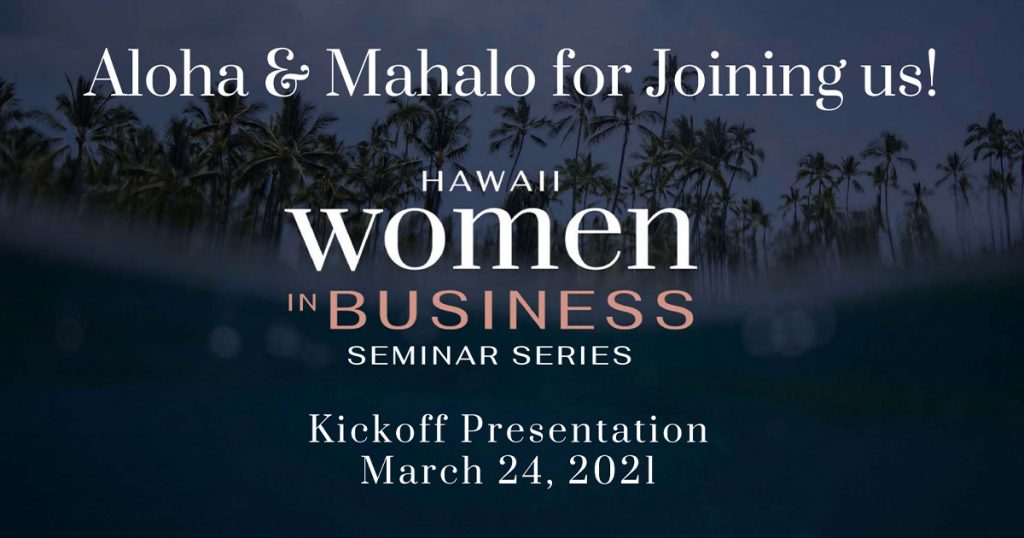 Aloha & Mahalo for Joining us!

HAWAII
women
IN BUSINESS
SEMINAR SERIES

Kickoff Presentation
March 24, 2021